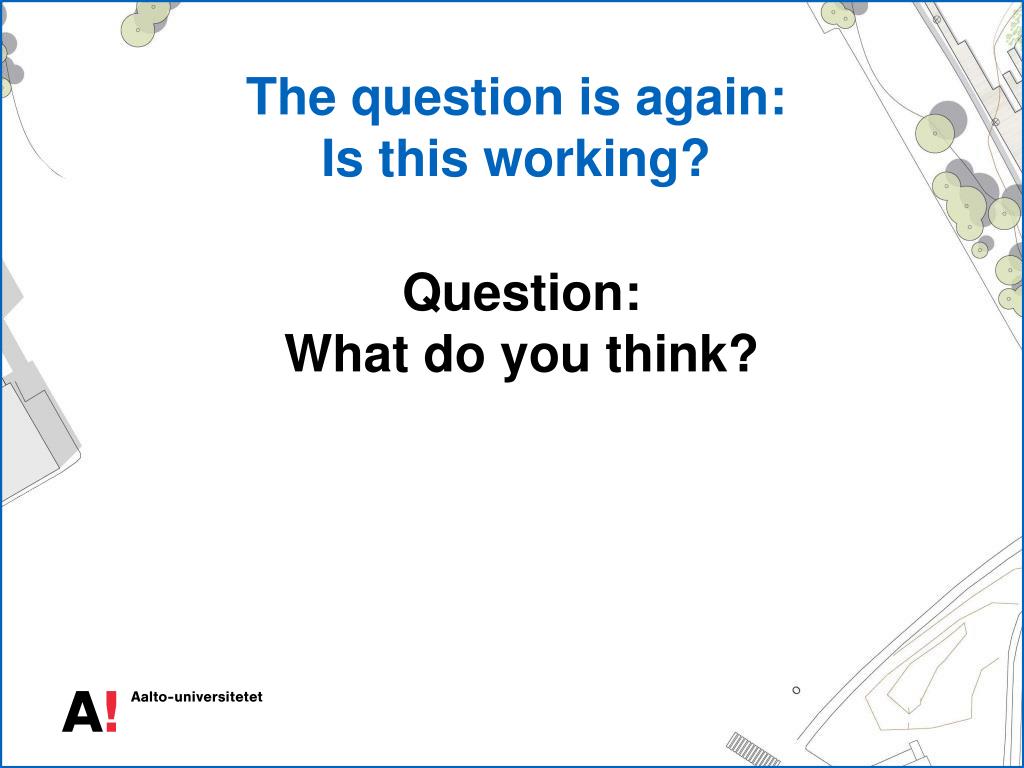 The question is again:
Is this working?

Question:
What do you think?

A! Aalto-universitetet